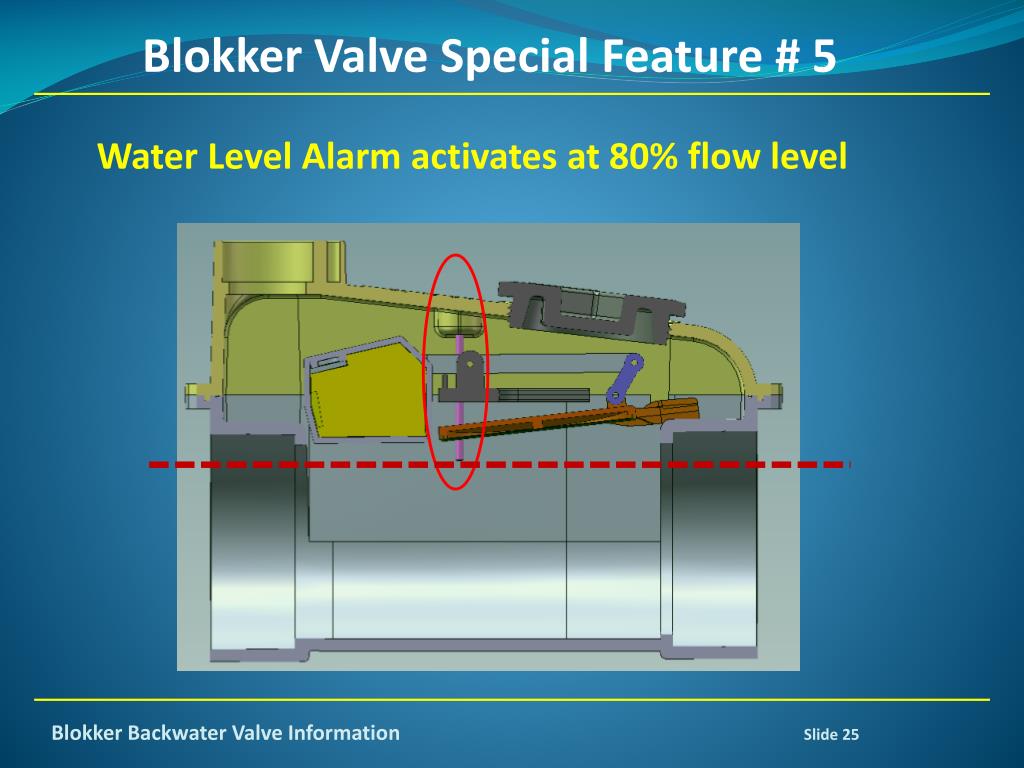 Blokker Valve Special Feature # 5

Water Level Alarm activates at 80% flow level

Blokker Backwater Valve Information

Slide 25